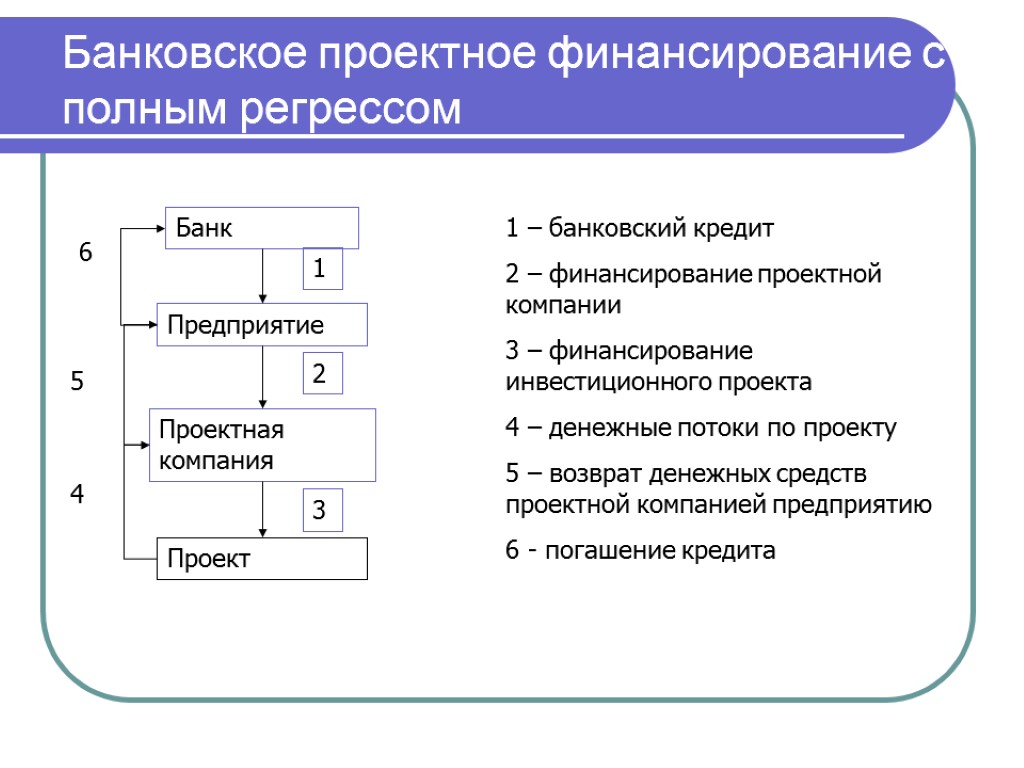 Банковское проектное финансирование с полным регрессом

Банк

6

1

Предприятие

5

2

Проектная компания

4

3

Проект

1 – банковский кредит

2 – финансирование проектной компании

3 – финансирование инвестиционного проекта

4 – денежные потоки по проекту

5 – возврат денежных средств проектной компанией предприятию

6 - погашение кредита